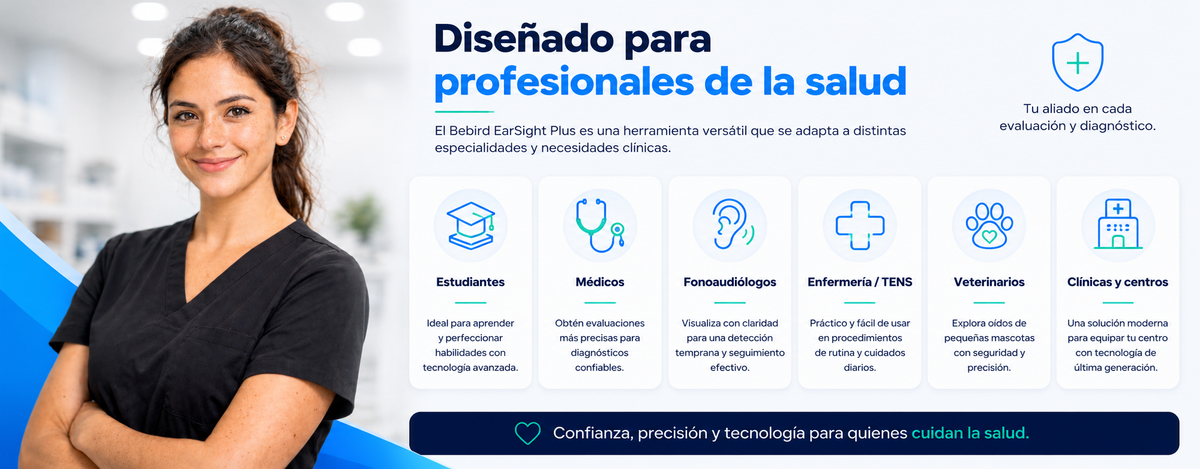 Diseñado para profesionales de la salud

El Bebird EarSight Plus es una herramienta versátil que se adapta a distintas especialidades y necesidades clínicas.

Tu aliado en cada evaluación y diagnóstico.

Estudiantes

Ideal para aprender y perfeccionar habilidades con tecnología avanzada.

Médicos

Obtén evaluaciones más precisas para diagnósticos confiables.

Fonoaudiólogos

Visualiza con claridad para una detección temprana y seguimiento efectivo.

Enfermería / TENS

Práctico y fácil de usar en procedimientos de rutina y cuidados diarios.

Veterinarios

Explora oídos de pequeñas mascotas con seguridad y precisión.

Clínicas y centros

Una solución moderna para equipar tu centro con tecnología de última generación.

Confianza, precisión y tecnología para quienes cuidan la salud.